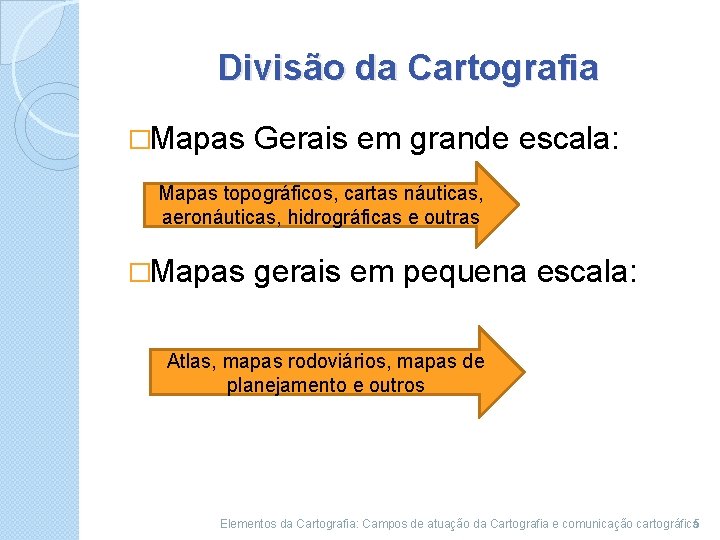 Divisão da Cartografia

□Mapas Gerais em grande escala:

Mapas topográficos, cartas náuticas, aeronáuticas, hidrográficas e outras

□Mapas gerais em pequena escala:

Atlas, mapas rodoviários, mapas de planejamento e outros

Elementos da Cartografia: Campos de atuação da Cartografia e comunicação cartográfica 5